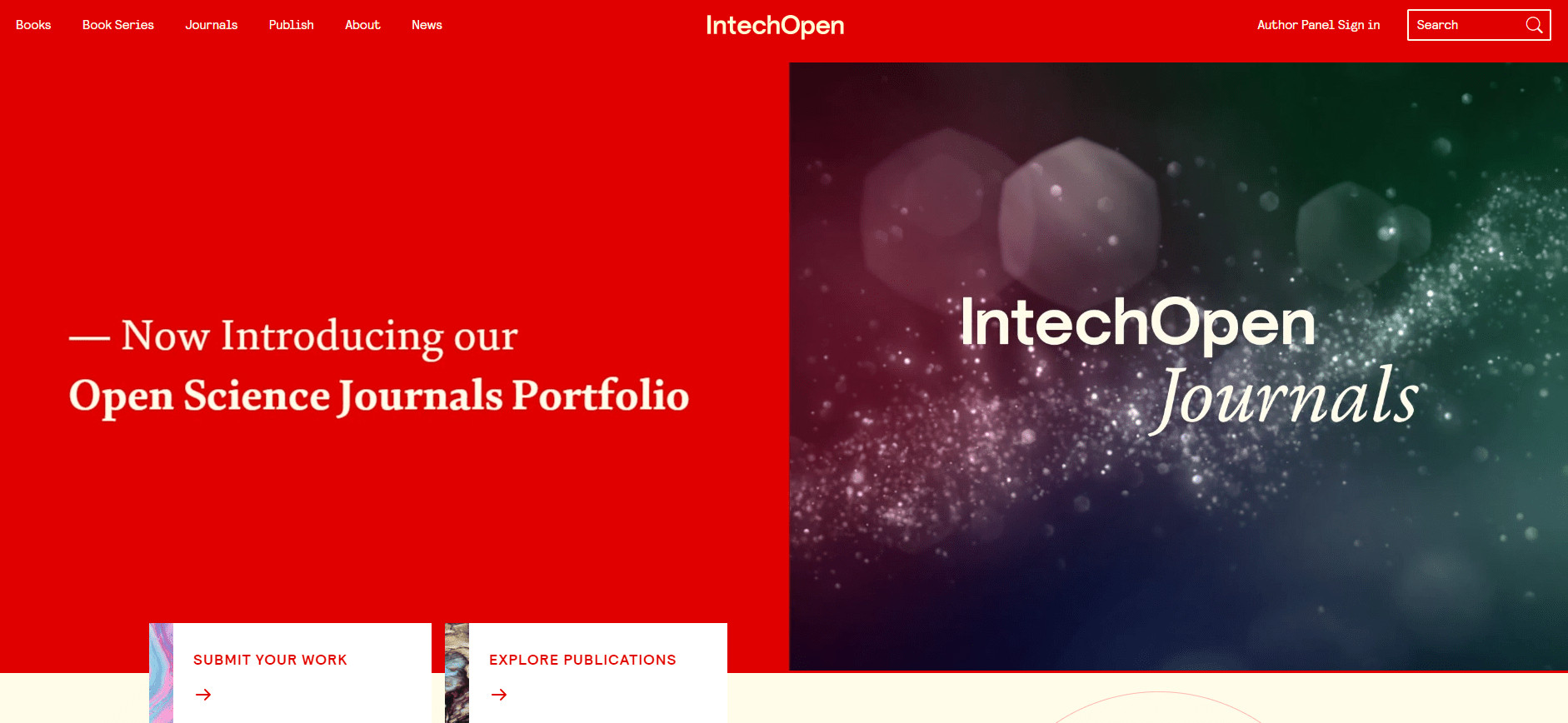 Books Book Series Journals Publish About News

IntechOpen

Author Panel Sign in

Search

— Now Introducing our
Open Science Journals Portfolio

IntechOpen
Journals

SUBMIT YOUR WORK
→

EXPLORE PUBLICATIONS
→